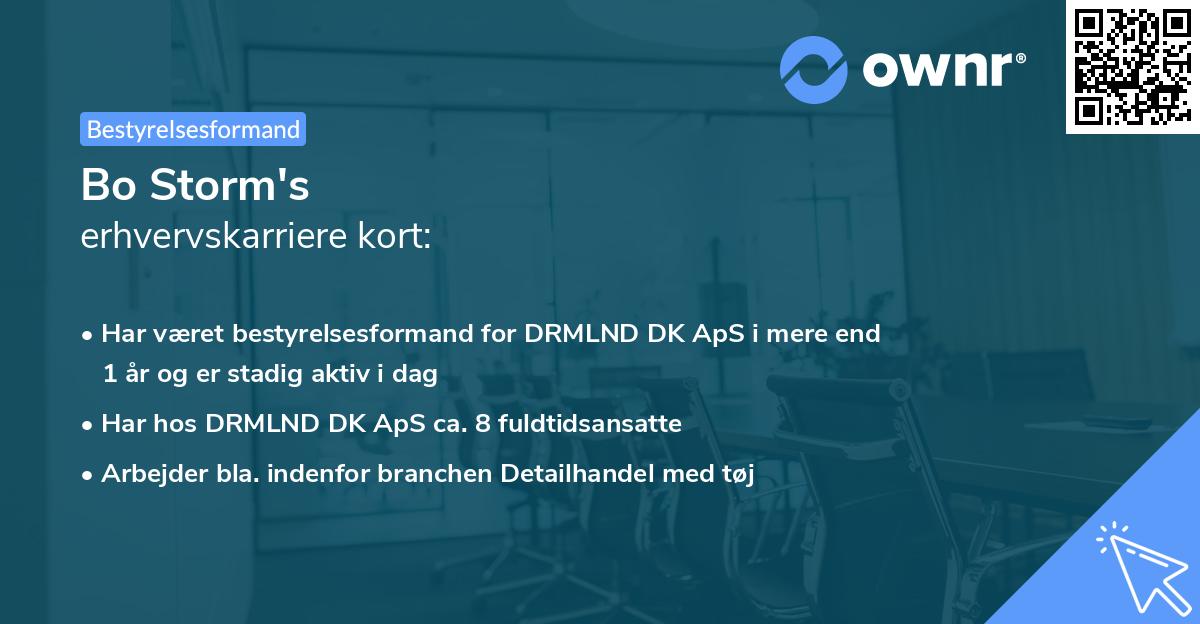 ownr®

Bestyrelsesformand

Bo Storm's
erhvervskarriere kort:

• Har været bestyrelsesformand for DRMLND DK ApS i mere end 1 år og er stadig aktiv i dag
• Har hos DRMLND DK ApS ca. 8 fuldtidsansatte
• Arbejder bla. indenfor branchen Detailhandel med tøj